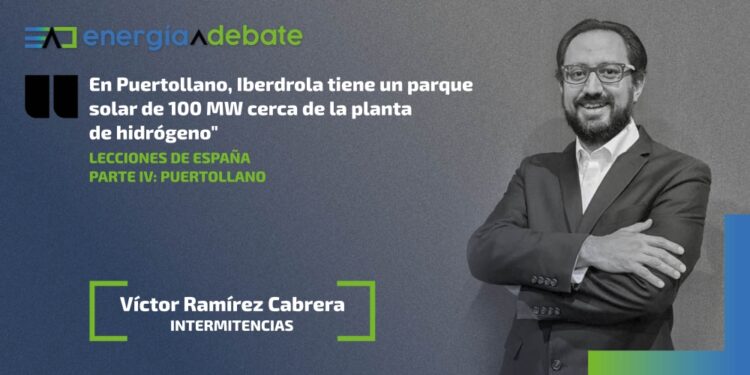 energía debate

En Puertollano, Iberdrola tiene un parque solar de 100 MW cerca de la planta de hidrógeno"

LECCIONES DE ESPAÑA
PARTE IV: PUERTOLLANO

Víctor Ramírez Cabrera
INTERMITENCIAS